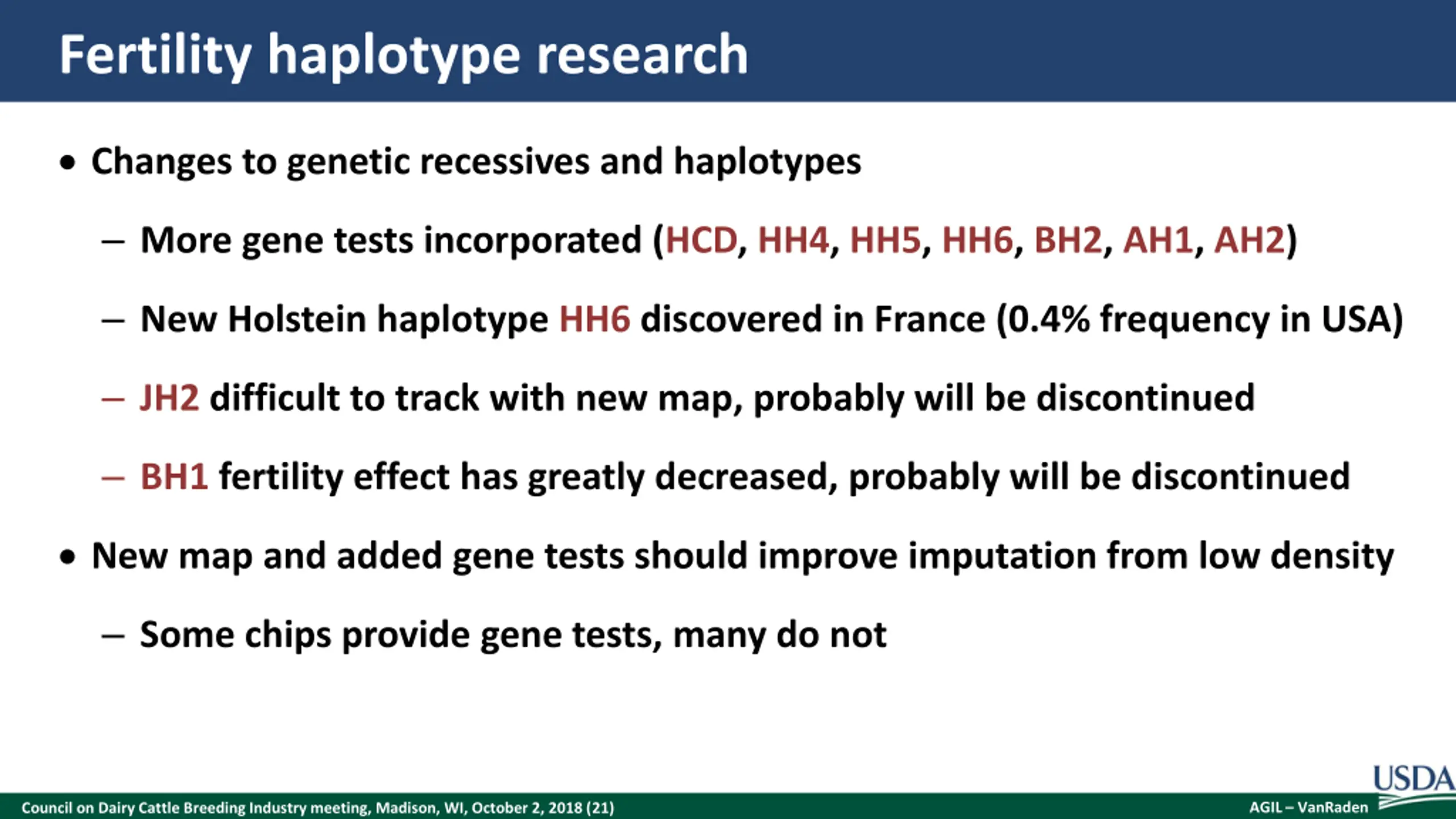 Fertility haplotype research

• Changes to genetic recessives and haplotypes

– More gene tests incorporated (HCD, HH4, HH5, HH6, BH2, AH1, AH2)

– New Holstein haplotype HH6 discovered in France (0.4% frequency in USA)

– JH2 difficult to track with new map, probably will be discontinued

– BH1 fertility effect has greatly decreased, probably will be discontinued

• New map and added gene tests should improve imputation from low density

– Some chips provide gene tests, many do not

Council on Dairy Cattle Breeding Industry meeting, Madison, WI, October 2, 2018 (21)

AGIL – VanRaden

USDA